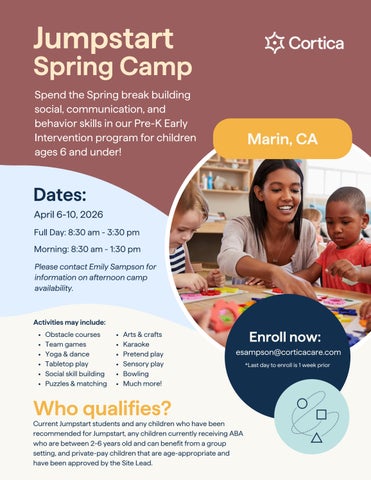 Jumpstart Spring Camp

Cortica

Spend the Spring break building social, communication, and behavior skills in our Pre-K Early Intervention program for children ages 6 and under!

Marin, CA

Dates:

April 6-10, 2026

Full Day: 8:30 am - 3:30 pm

Morning: 8:30 am - 1:30 pm

Please contact Emily Sampson for information on afternoon camp availability.

Activities may include:

- Obstacle courses
- Team games
- Yoga & dance
- Tabletop play
- Social skill building
- Puzzles & matching
- Arts & crafts
- Karaoke
- Pretend play
- Sensory play
- Bowling
- Much more!

Enroll now:

esampson@corticacare.com

*Last day to enroll is 1 week prior

Who qualifies?

Current Jumpstart students and any children who have been recommended for Jumpstart, any children currently receiving ABA who are between 2-6 years old and can benefit from a group setting, and private-pay children that are age-appropriate and have been approved by the Site Lead.